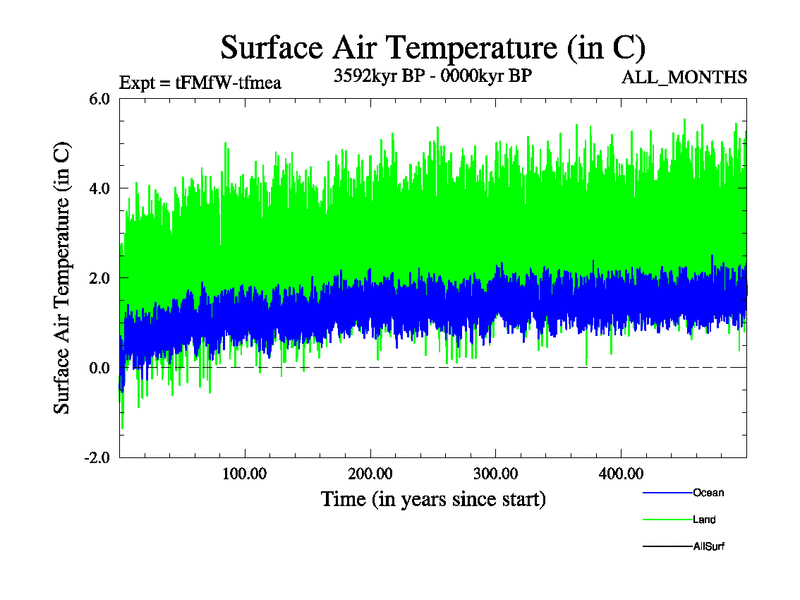 Surface Air Temperature (in C)

Expt = tFMfW-tfmea

3592kyr BP - 0000kyr BP

ALL_MONTHS

Surface Air Temperature (in C)

6.0

4.0

2.0

0.0

-2.0

100.00

200.00

300.00

400.00

Time (in years since start)

Ocean

Land

AllSurf